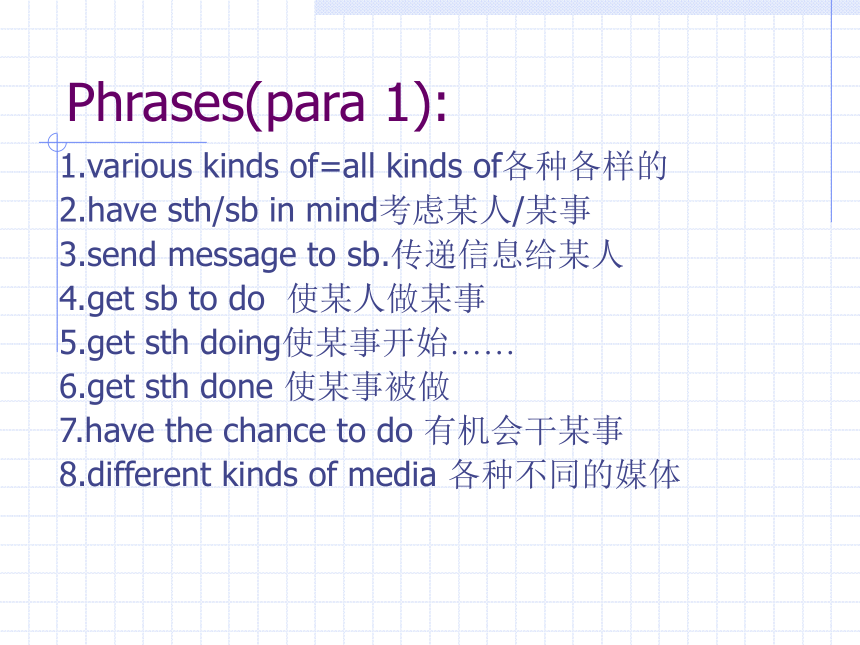 Phrases(para 1):

1.various kinds of=all kinds of各种各样的
2.have sth/sb in mind考虑某人/某事
3.send message to sb.传递信息给某人
4.get sb to do 使某人做某事
5.get sth doing使某事开始……
6.get sth done 使某事被做
7.have the chance to do 有机会干某事
8.different kinds of media 各种不同的媒体